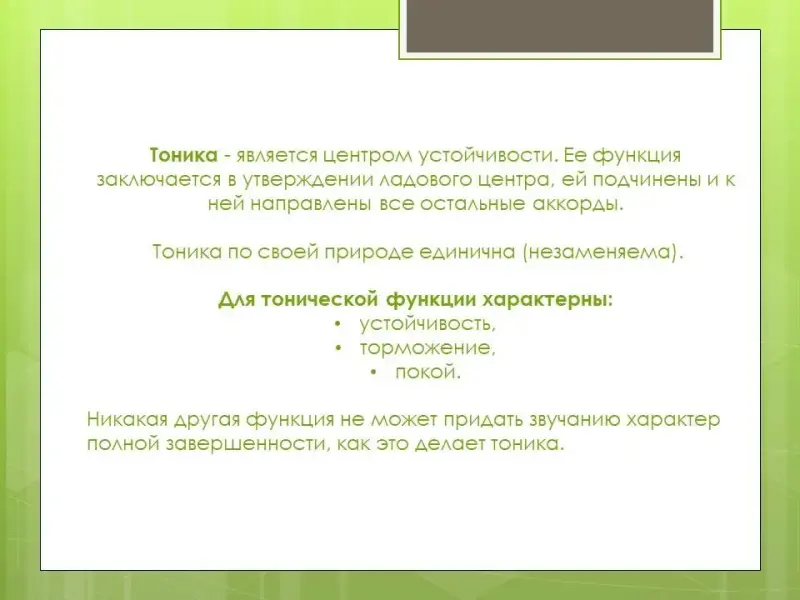 Тоника - является центром устойчивости. Ее функция заключается в утверждении ладового центра, ей подчинены и к ней направлены все остальные аккорды.

Тоника по своей природе единична (незаменяема).

Для тонической функции характерны:
• устойчивость,
• торможение,
• покой.

Никакая другая функция не может придать звучанию характер полной завершенности, как это делает тоника.